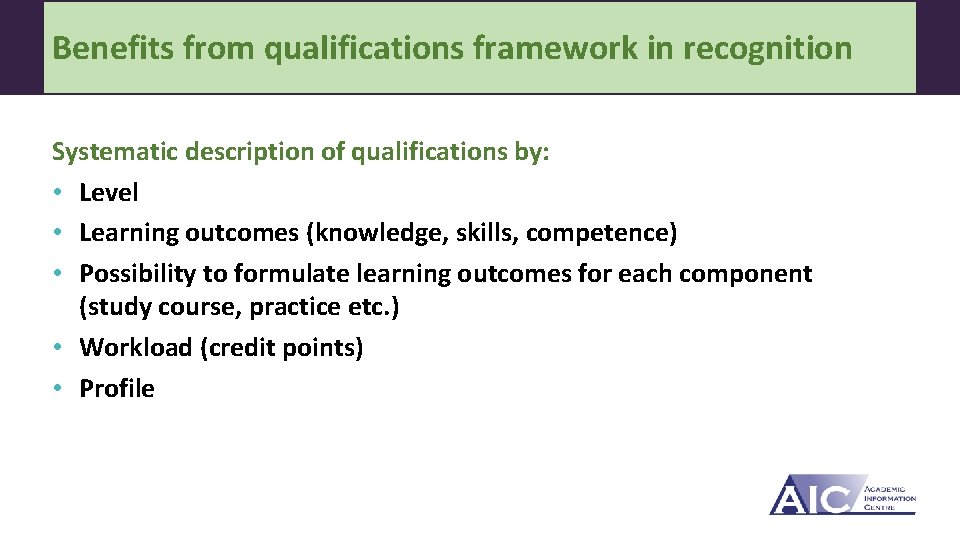 Benefits from qualifications framework in recognition

Systematic description of qualifications by:
• Level
• Learning outcomes (knowledge, skills, competence)
• Possibility to formulate learning outcomes for each component (study course, practice etc.)
• Workload (credit points)
• Profile

AIC ACADEMIC INFORMATION CENTRE